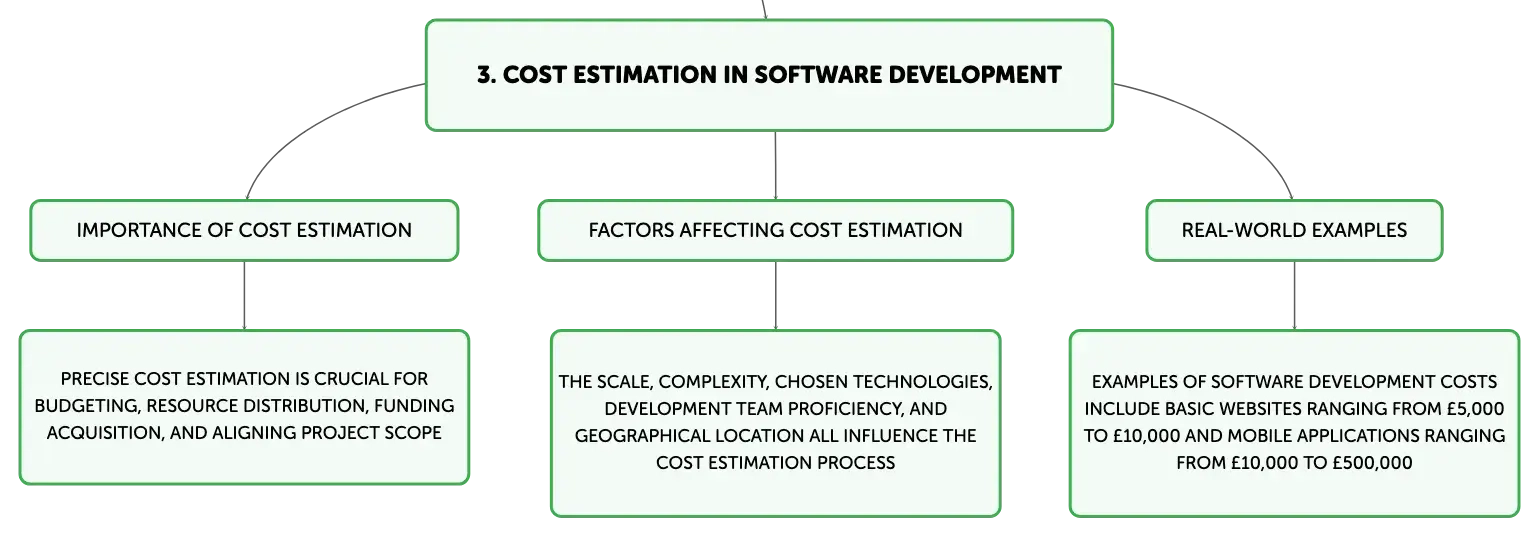 3. COST ESTIMATION IN SOFTWARE DEVELOPMENT

IMPORTANCE OF COST ESTIMATION

PRECISE COST ESTIMATION IS CRUCIAL FOR BUDGETING, RESOURCE DISTRIBUTION, FUNDING ACQUISITION, AND ALIGNING PROJECT SCOPE

FACTORS AFFECTING COST ESTIMATION

THE SCALE, COMPLEXITY, CHOSEN TECHNOLOGIES, DEVELOPMENT TEAM PROFICIENCY, AND GEOGRAPHICAL LOCATION ALL INFLUENCE THE COST ESTIMATION PROCESS

REAL-WORLD EXAMPLES

EXAMPLES OF SOFTWARE DEVELOPMENT COSTS INCLUDE BASIC WEBSITES RANGING FROM £5,000 TO £10,000 AND MOBILE APPLICATIONS RANGING FROM £10,000 TO £500,000